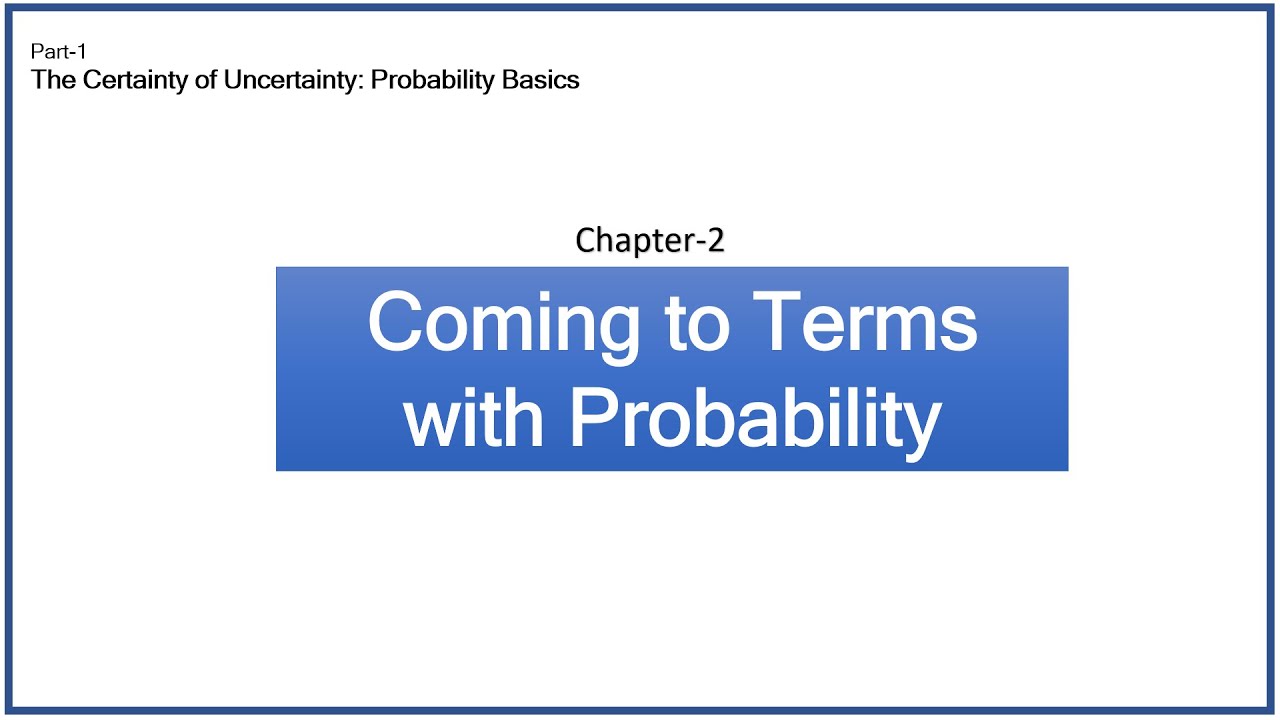 Part-1
The Certainty of Uncertainty: Probability Basics

Chapter-2

Coming to Terms with Probability